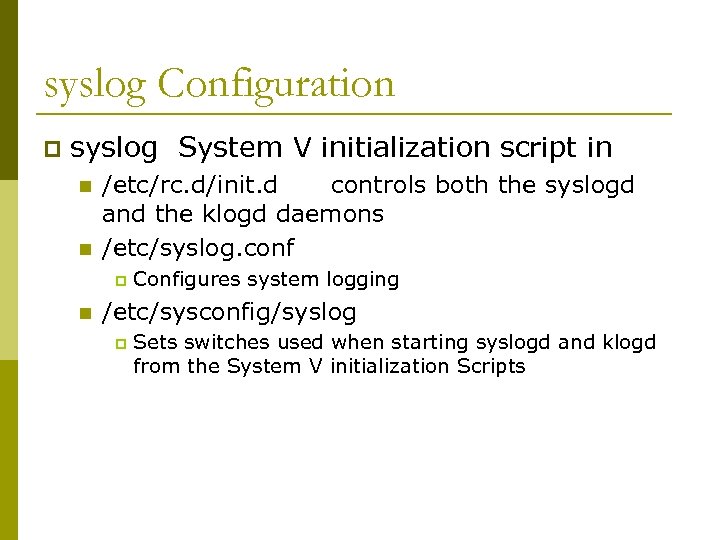 syslog Configuration

syslog System V initialization script in

/etc/rc.d/init.d controls both the syslogd and the klogd daemons

/etc/syslog.conf

Configures system logging

/etc/sysconfig/syslog

Sets switches used when starting syslogd and klogd from the System V initialization Scripts